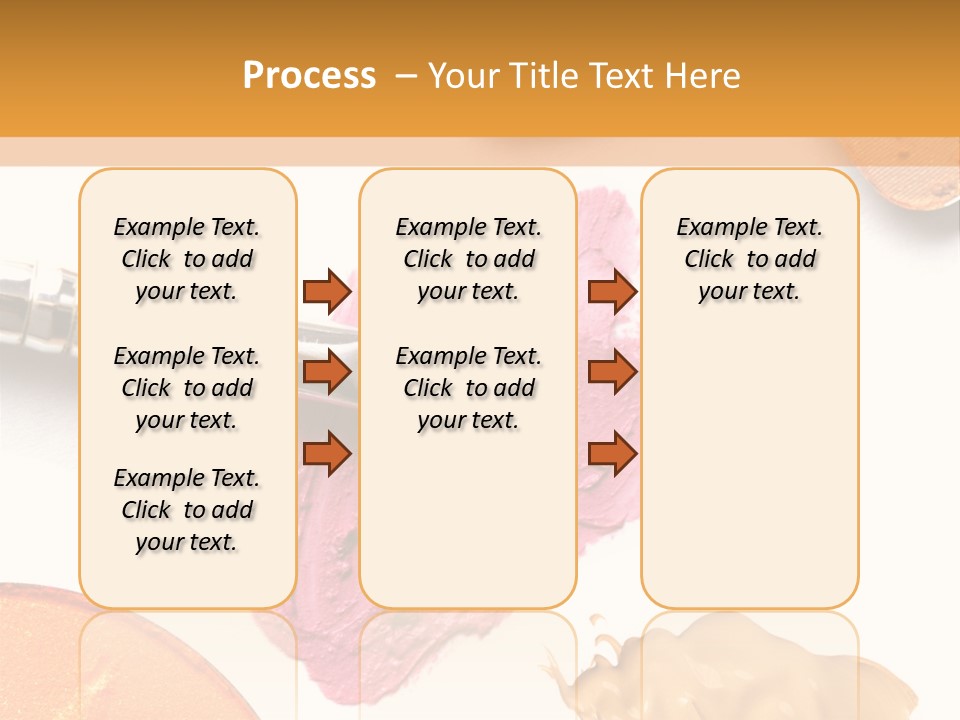 Process – Your Title Text Here

Example Text. Click to add your text.

Example Text. Click to add your text.

Example Text. Click to add your text.

Example Text. Click to add your text.

Example Text. Click to add your text.

Example Text. Click to add your text.